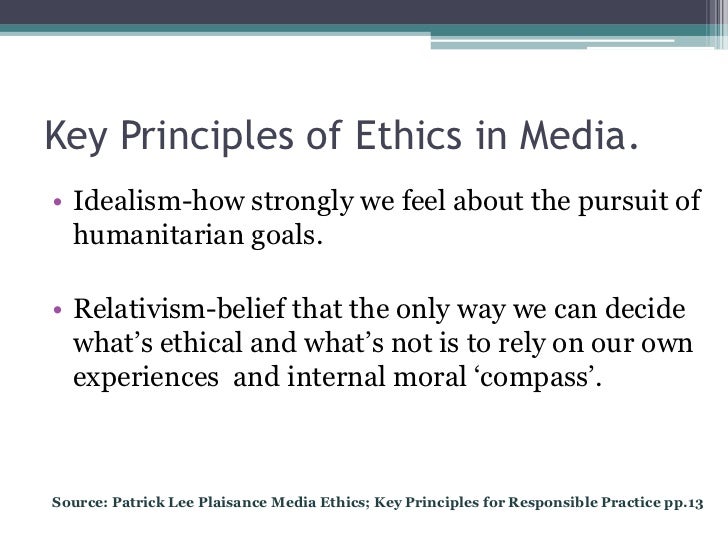 Key Principles of Ethics in Media.

• Idealism-how strongly we feel about the pursuit of humanitarian goals.

• Relativism-belief that the only way we can decide what’s ethical and what’s not is to rely on our own experiences  and internal moral ‘compass’.

Source: Patrick Lee Plaisance Media Ethics; Key Principles for Responsible Practice pp.13